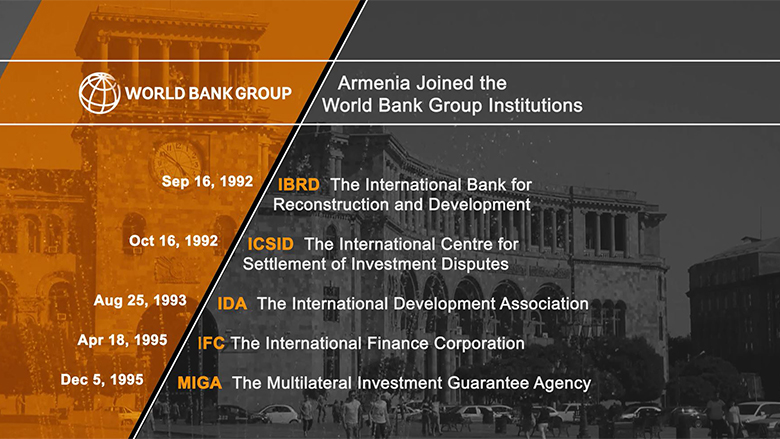 WORLD BANK GROUP

Armenia Joined the World Bank Group Institutions

Sep 16, 1992 IBRD The International Bank for Reconstruction and Development

Oct 16, 1992 ICSID The International Centre for Settlement of Investment Disputes

Aug 25, 1993 IDA The International Development Association

Apr 18, 1995 IFC The International Finance Corporation

Dec 5, 1995 MIGA The Multilateral Investment Guarantee Agency